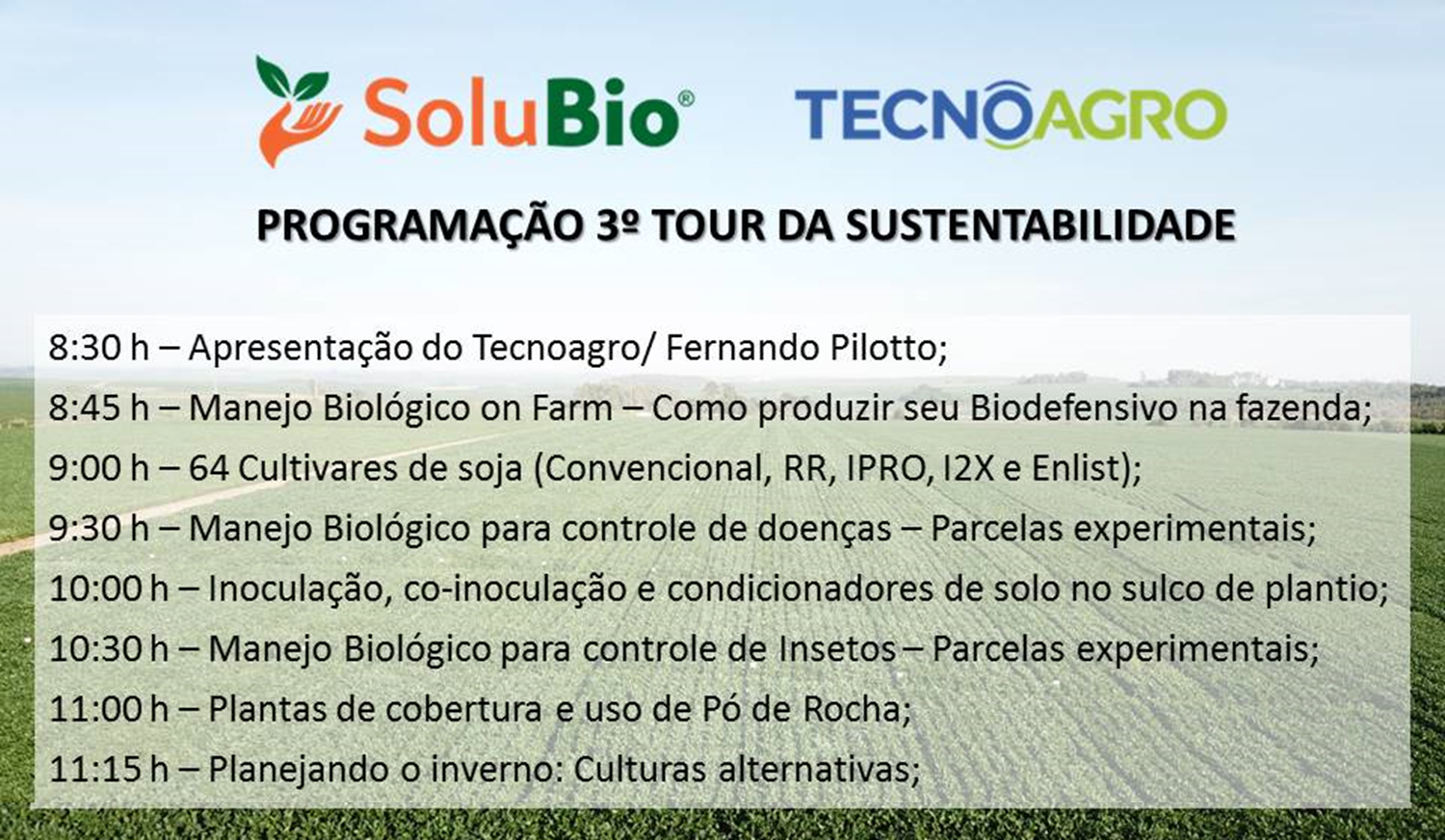 SoluBio®

TECNOAGRO

PROGRAMAÇÃO 3º TOUR DA SUSTENTABILIDADE

8:30 h – Apresentação do Tecnoagro/ Fernando Pilotto;

8:45 h – Manejo Biológico on Farm – Como produzir seu Biodefensivo na fazenda;

9:00 h – 64 Cultivares de soja (Convencional, RR, IPRO, I2X e Enlist);

9:30 h – Manejo Biológico para controle de doenças – Parcelas experimentais;

10:00 h – Inoculação, co-inoculação e condicionadores de solo no sulco de plantio;

10:30 h – Manejo Biológico para controle de Insetos – Parcelas experimentais;

11:00 h – Plantas de cobertura e uso de Pó de Rocha;

11:15 h – Planejando o inverno: Culturas alternativas;